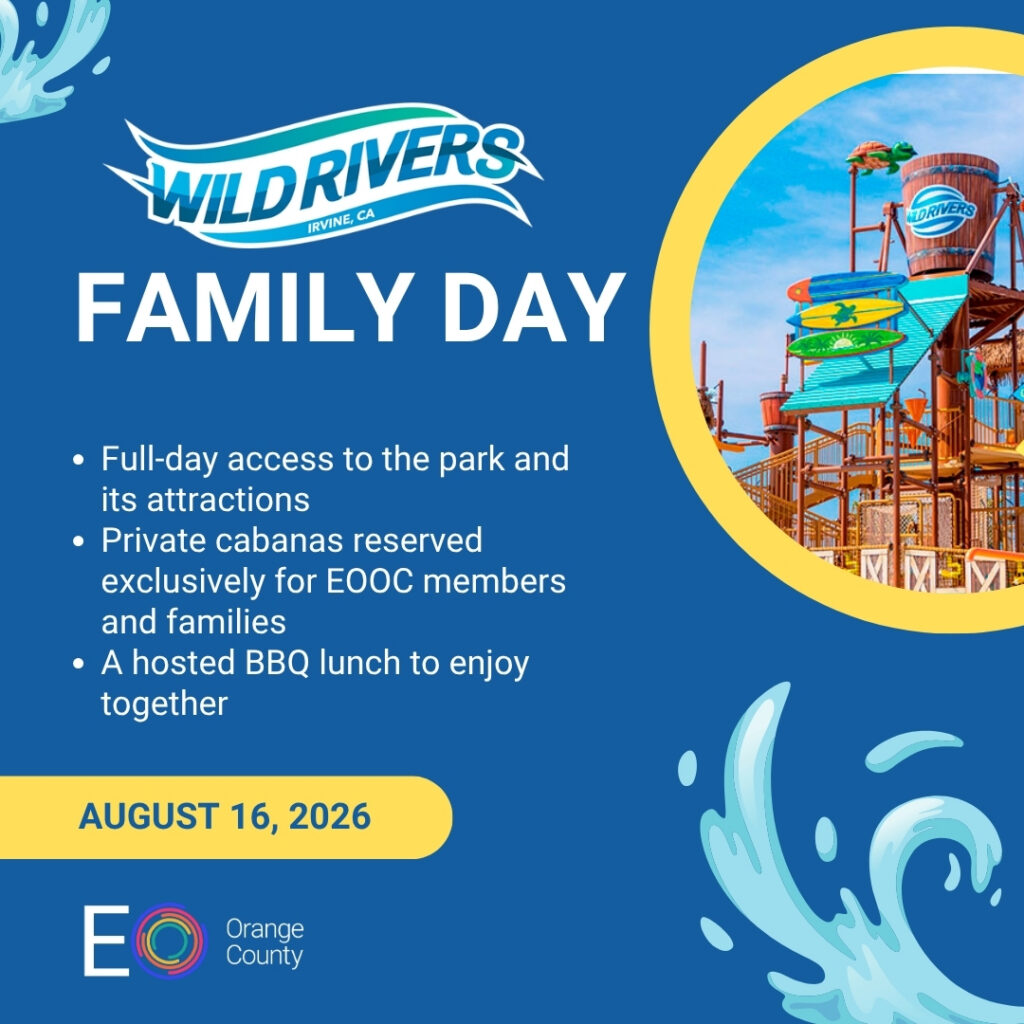 WILD RIVERS
IRVINE, CA

FAMILY DAY

WILD RIVERS

- Full-day access to the park and its attractions
- Private cabanas reserved exclusively for EOOC members and families
- A hosted BBQ lunch to enjoy together

AUGUST 16, 2026

EO Orange County